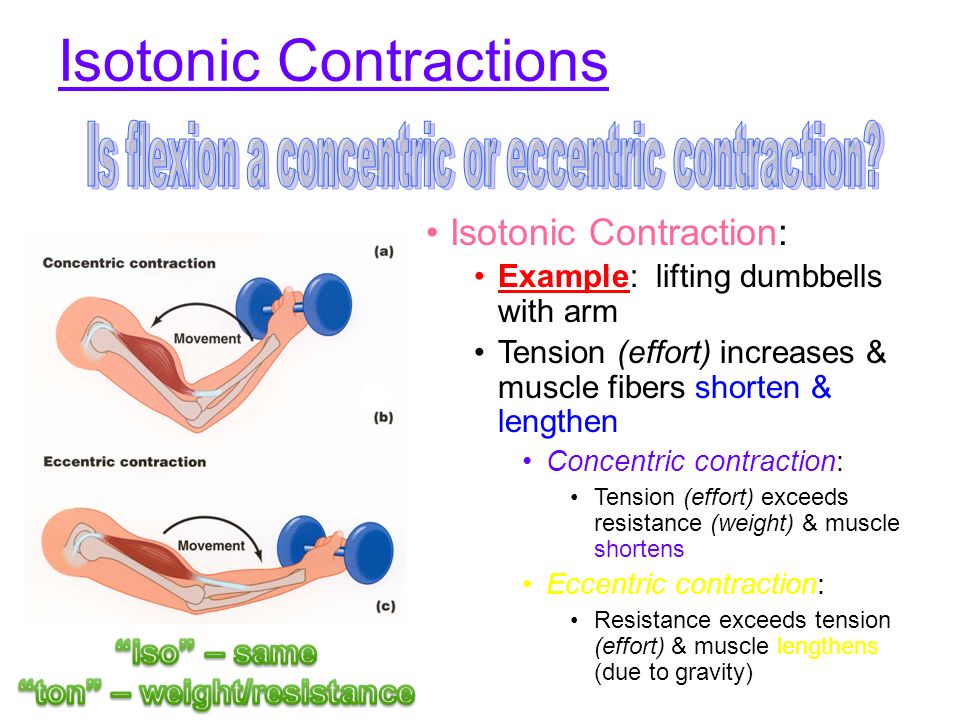 Isotonic Contractions

Is flexion a concentric or eccentric contraction?

Concentric contraction (a)

Movement

(b)

Eccentric contraction

Movement

(c)

"iso" – same
"ton" – weight/resistance

• Isotonic Contraction:
  • Example: lifting dumbbells with arm
  • Tension (effort) increases & muscle fibers shorten & lengthen
    • Concentric contraction:
      • Tension (effort) exceeds resistance (weight) & muscle shortens
    • Eccentric contraction:
      • Resistance exceeds tension (effort) & muscle lengthens (due to gravity)